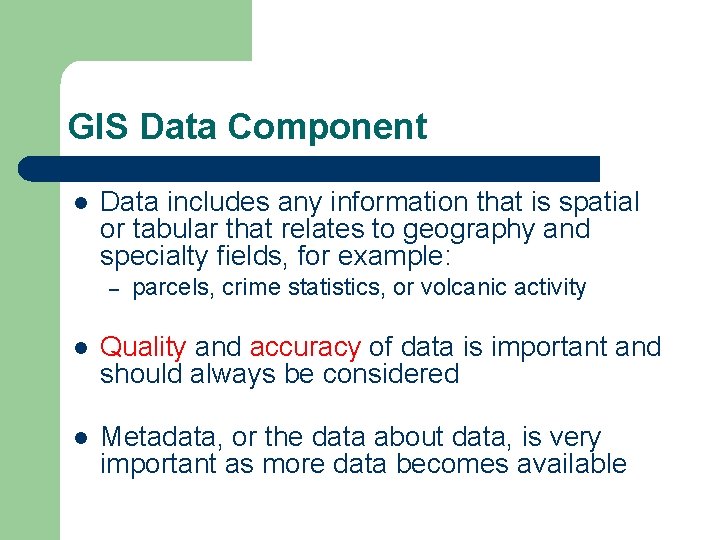 GIS Data Component

- Data includes any information that is spatial or tabular that relates to geography and specialty fields, for example:
  – parcels, crime statistics, or volcanic activity

- Quality and accuracy of data is important and should always be considered

- Metadata, or the data about data, is very important as more data becomes available